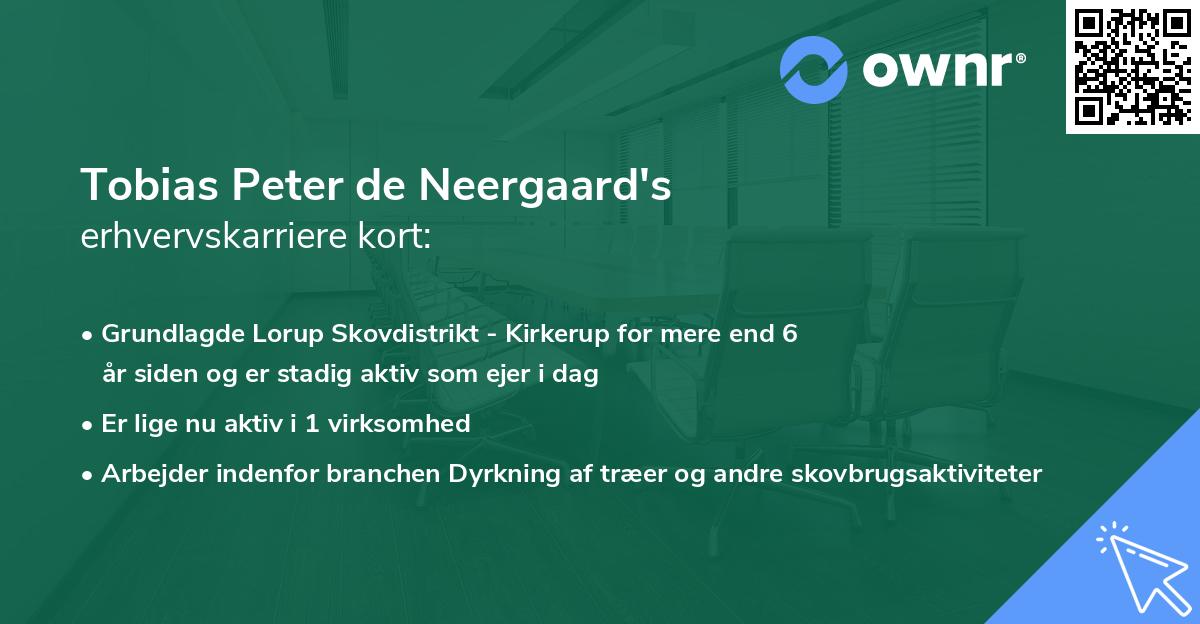 ownr®

Tobias Peter de Neergaard's
erhvervskarriere kort:

• Grundlagde Lorup Skovdistrikt - Kirkerup for mere end 6 år siden og er stadig aktiv som ejer i dag

• Er lige nu aktiv i 1 virksomhed

• Arbejder indenfor branchen Dyrkning af træer og andre skovbrugsaktiviteter